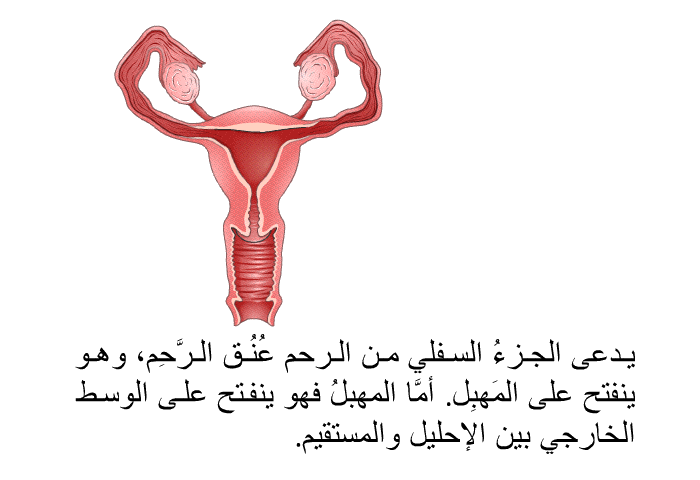 يدعى الجزءُ السفلي من الرحم عُنُق الرَّحِم، وهو ينفتح على المَهبِل. أمَّا المهبلُ فهو ينفتح على الوسط الخارجي بين الإحليل والمستقيم.